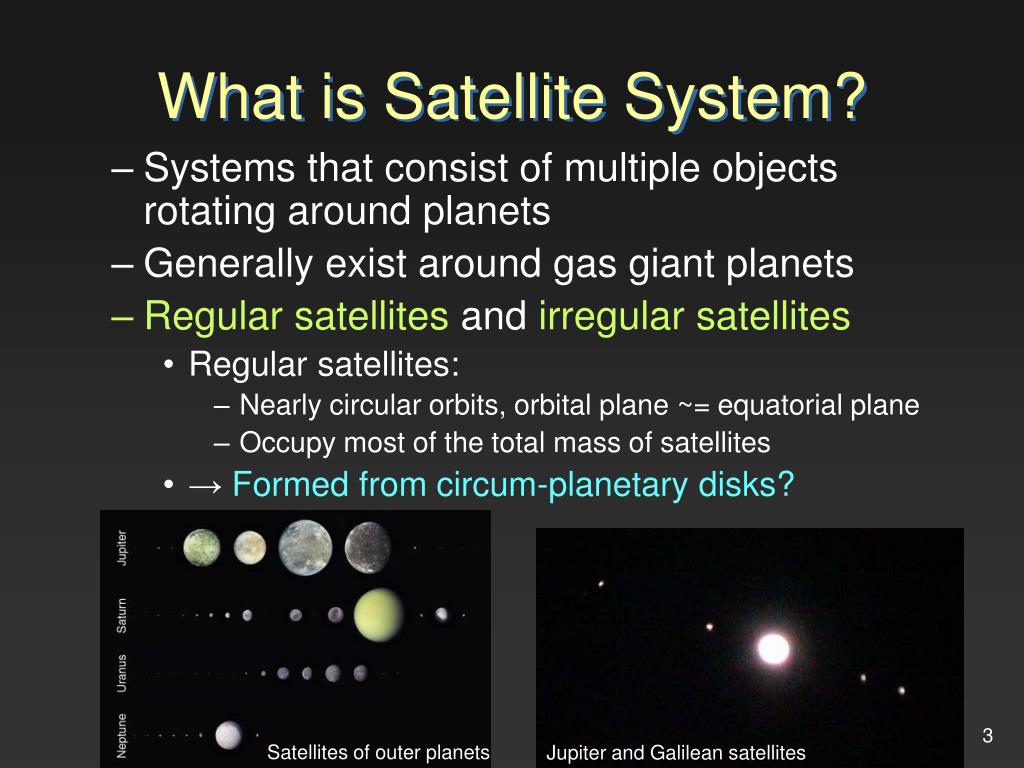 What is Satellite System?

– Systems that consist of multiple objects rotating around planets

– Generally exist around gas giant planets

– Regular satellites and irregular satellites

• Regular satellites:

– Nearly circular orbits, orbital plane ~= equatorial plane

– Occupy most of the total mass of satellites

• → Formed from circum-planetary disks?

Jupiter

Saturn

Uranus

Neptune

Satellites of outer planets

Jupiter and Galilean satellites

3